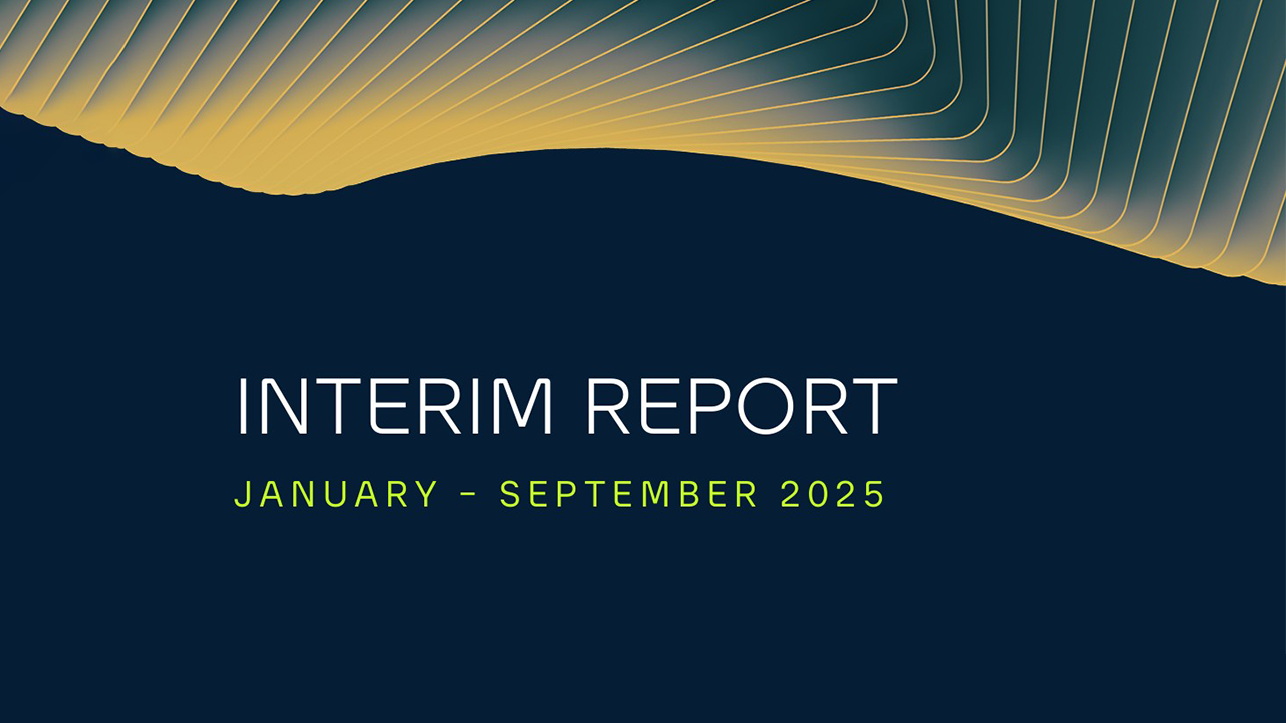 INTERIM REPORT

JANUARY – SEPTEMBER 2025